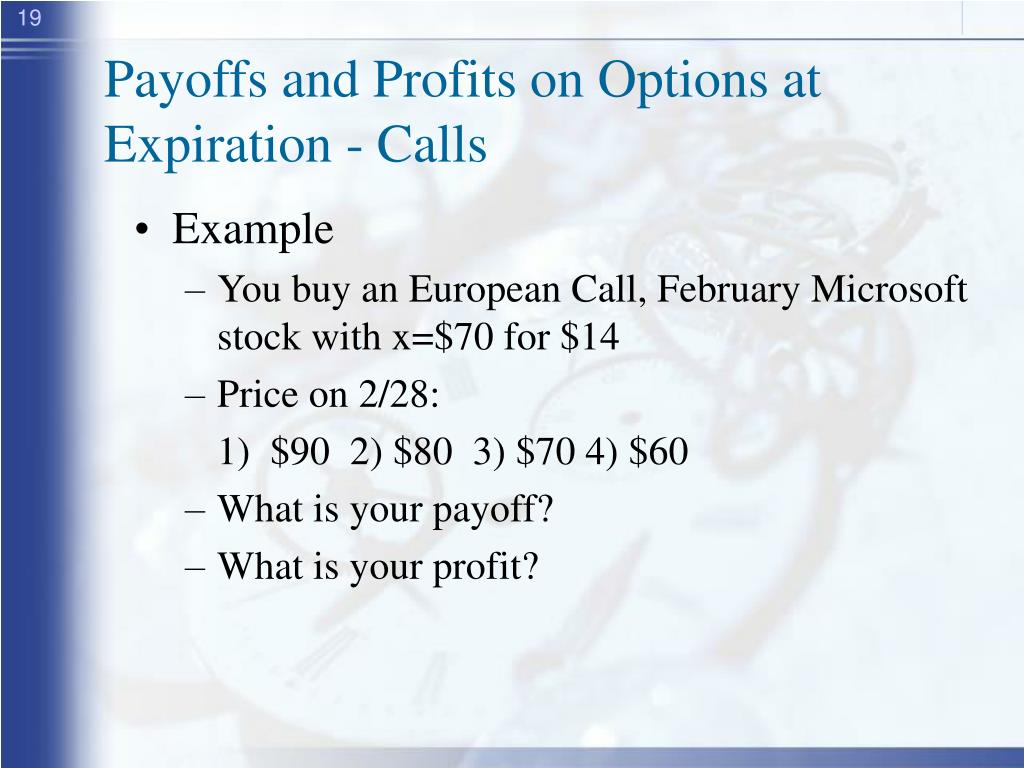 19

Payoffs and Profits on Options at Expiration - Calls

• Example
– You buy an European Call, February Microsoft stock with x=\$70 for \$14
– Price on 2/28:
1) \$90 2) \$80 3) \$70 4) \$60
– What is your payoff?
– What is your profit?